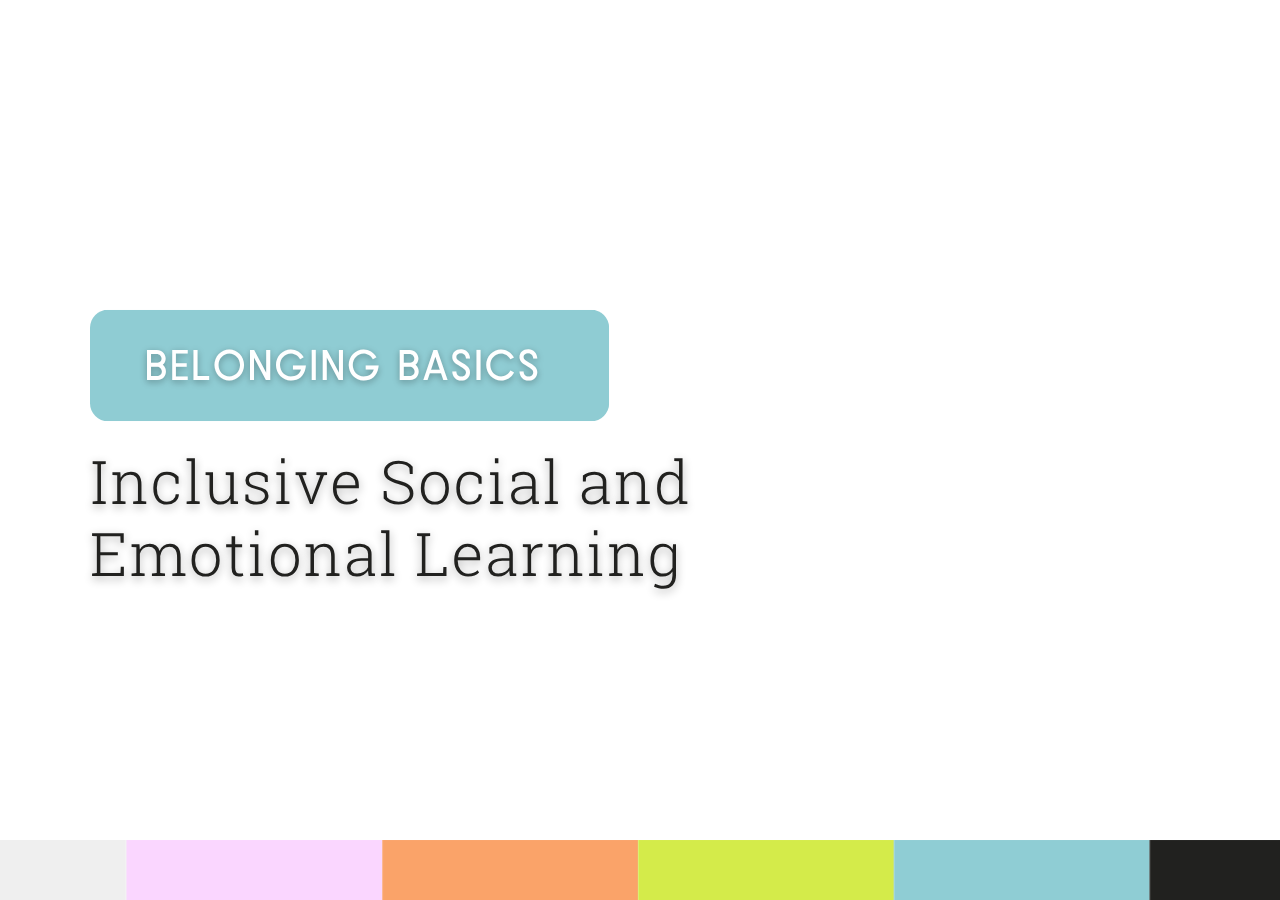 BELONGING BASICS

Inclusive Social and Emotional Learning